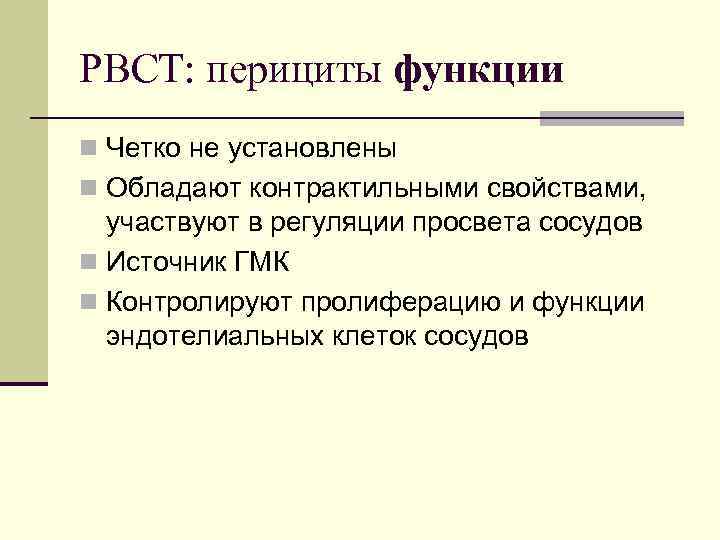 РВСТ: перициты функции

Четко не установлены

Обладают контрактильными свойствами, участвуют в регуляции просвета сосудов

Источник ГМК

Контролируют пролиферацию и функции эндотелиальных клеток сосудов